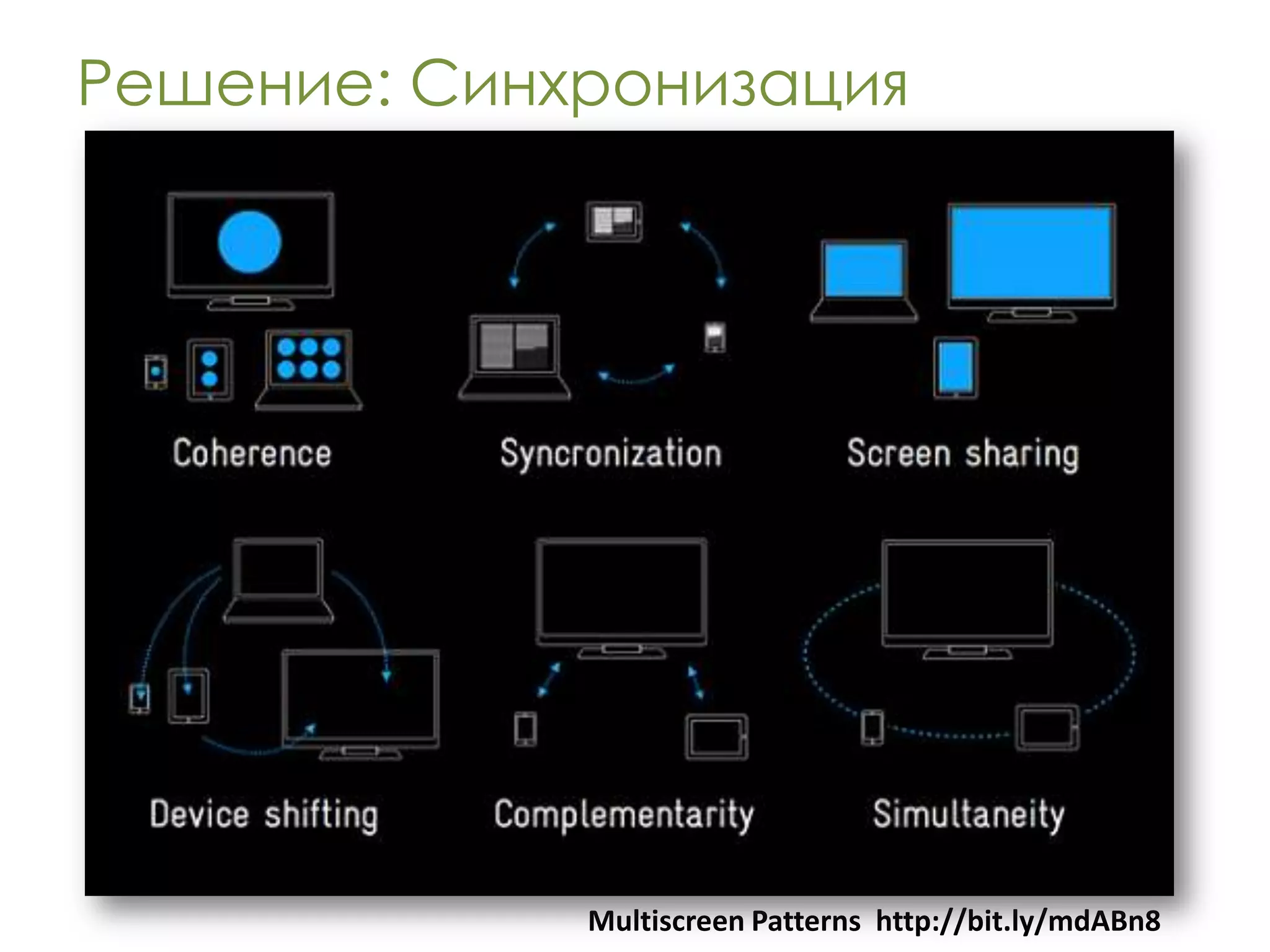 Решение: Синхронизация

Coherence

Syncronization

Screen sharing

Device shifting

Complementarity

Simultaneity

Multiscreen Patterns http://bit.ly/mdABn8